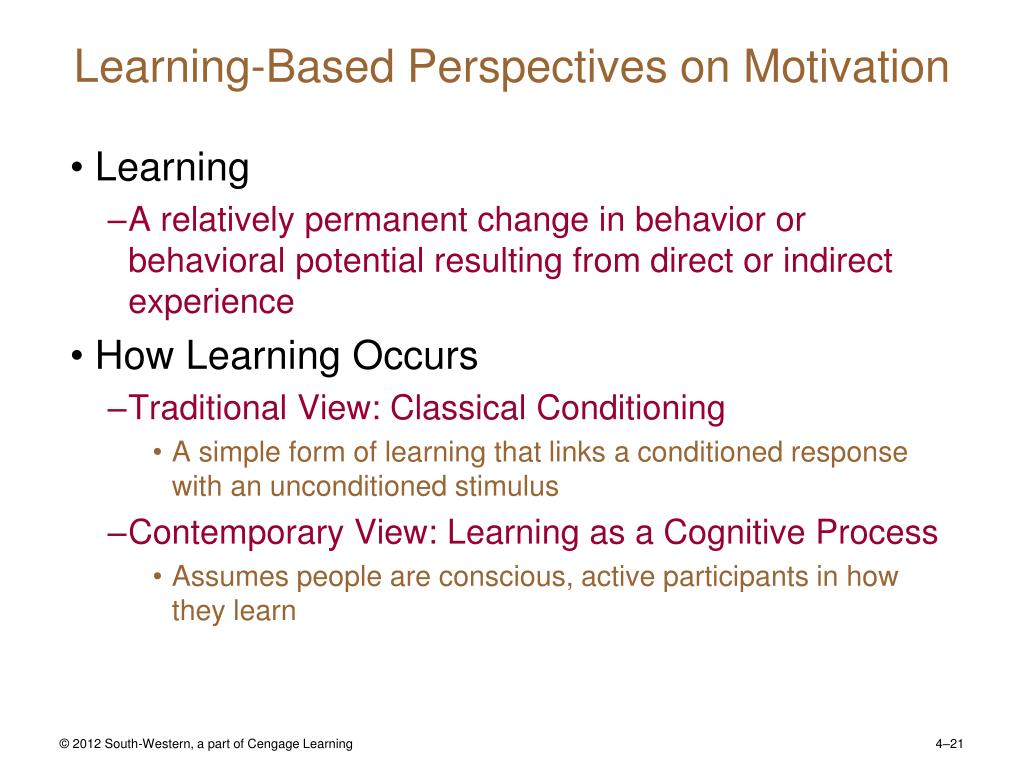 Learning-Based Perspectives on Motivation

• Learning
–A relatively permanent change in behavior or behavioral potential resulting from direct or indirect experience

• How Learning Occurs
–Traditional View: Classical Conditioning
• A simple form of learning that links a conditioned response with an unconditioned stimulus
–Contemporary View: Learning as a Cognitive Process
• Assumes people are conscious, active participants in how they learn

© 2012 South-Western, a part of Cengage Learning

4–21